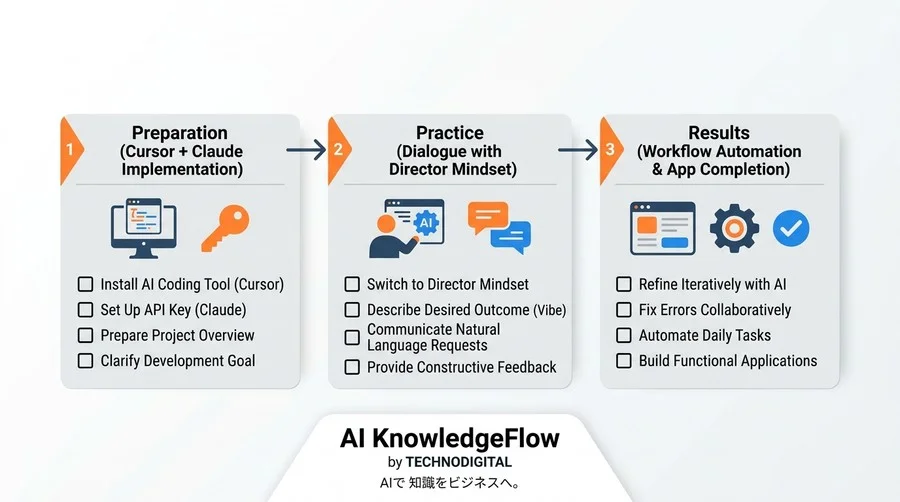 1
Preparation
(Cursor + Claude Implementation)

☐ Install AI Coding Tool (Cursor)
☐ Set Up API Key (Claude)
☐ Prepare Project Overview
☐ Clarify Development Goal

2
Practice
(Dialogue with Director Mindset)

AI

☐ Switch to Director Mindset
☐ Describe Desired Outcome (Vibe)
☐ Communicate Natural Language Requests
☐ Provide Constructive Feedback

3
Results
(Workflow Automation & App Completion)

☐ Refine Iteratively with AI
☐ Fix Errors Collaboratively
☐ Automate Daily Tasks
☐ Build Functional Applications

AI KnowledgeFlow
by TECHNODIGITAL
AIで 知識をビジネスへ。